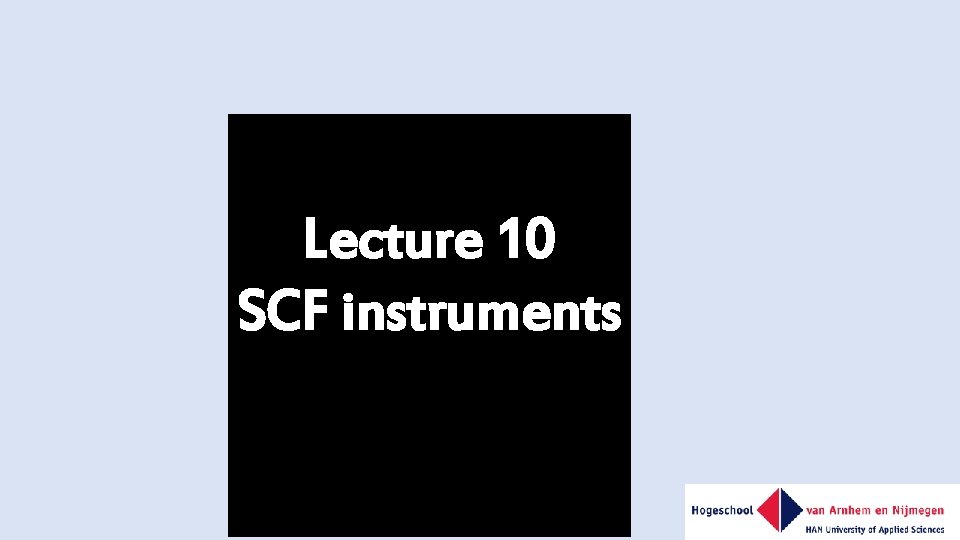 Lecture 10
SCF instruments

Hogeschool van Arnhem en Nijmegen
HAN University of Applied Sciences